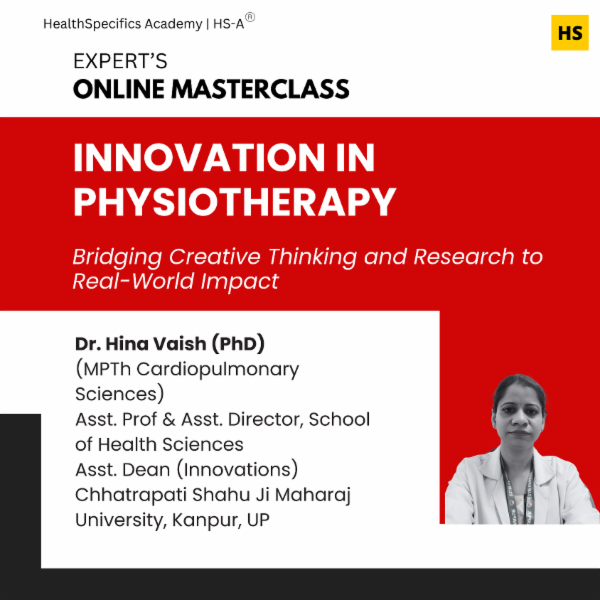 HealthSpecifics Academy | HS-A®

HS

EXPERT'S
ONLINE MASTERCLASS

INNOVATION IN PHYSIOTHERAPY

Bridging Creative Thinking and Research to Real-World Impact

Dr. Hina Vaish (PhD)
(MPTh Cardiopulmonary Sciences)
Asst. Prof & Asst. Director, School of Health Sciences
Asst. Dean (Innovations)
Chhatrapati Shahu Ji Maharaj University, Kanpur, UP